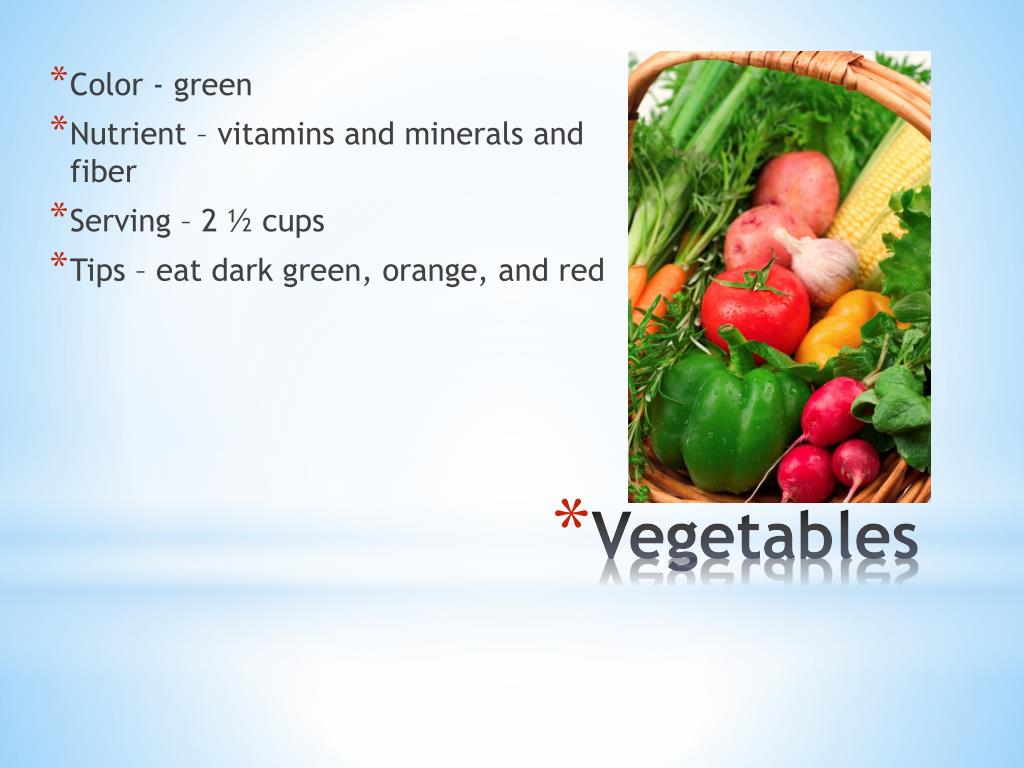 *Color - green
*Nutrient – vitamins and minerals and fiber
*Serving – 2 ½ cups
*Tips – eat dark green, orange, and red

*Vegetables